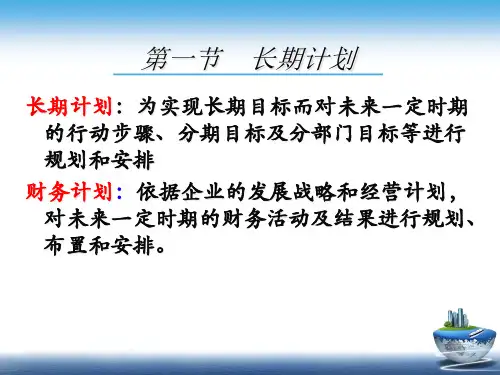 第一节　长期计划

长期计划：为实现长期目标而对未来一定时期的行动步骤、分期目标及分部门目标等进行规划和安排

财务计划：依据企业的发展战略和经营计划，对未来一定时期的财务活动及结果进行规划、布置和安排。